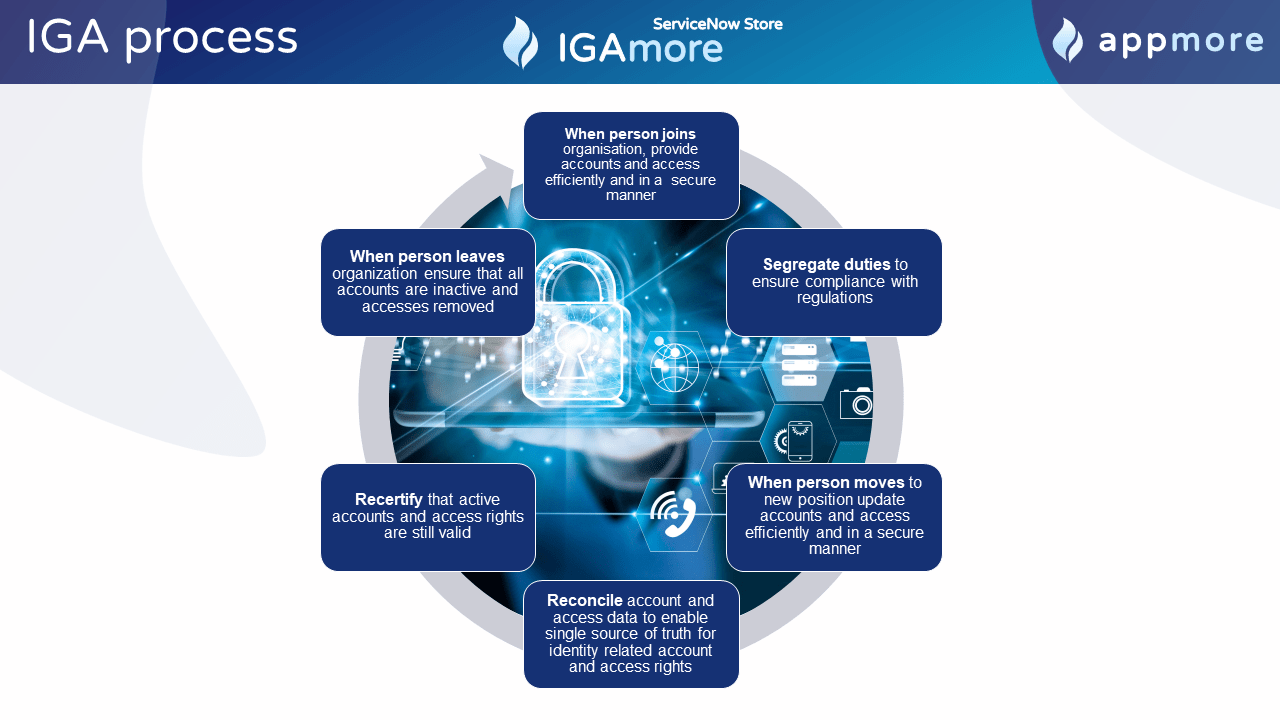 IGA process

ServiceNow Store
IGAmore

appmore

When person joins organisation, provide accounts and access efficiently and in a secure manner

Segregate duties to ensure compliance with regulations

When person moves to new position update accounts and access efficiently and in a secure manner

Reconcile account and access data to enable single source of truth for identity related account and access rights

Recertify that active accounts and access rights are still valid

When person leaves organization ensure that all accounts are inactive and accesses removed